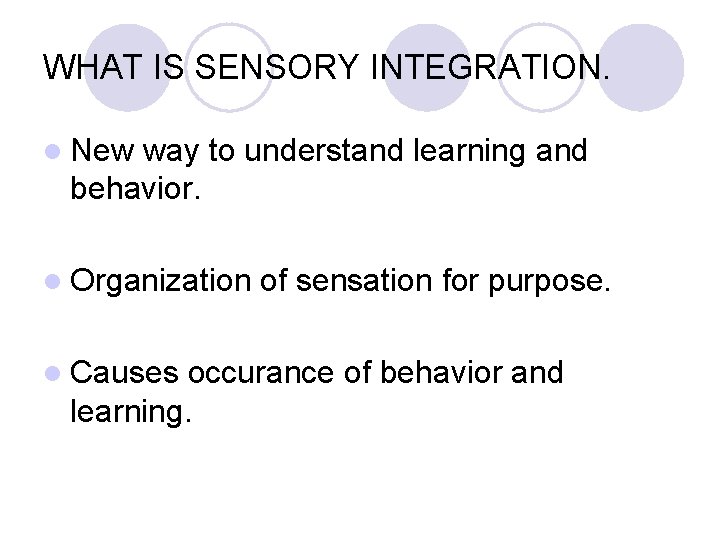 WHAT IS SENSORY INTEGRATION.

- New way to understand learning and behavior.

- Organization of sensation for purpose.

- Causes occurance of behavior and learning.